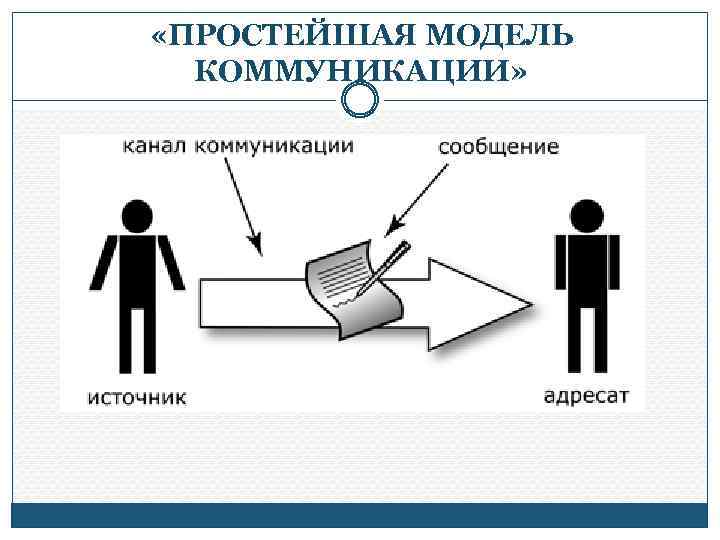 «ПРОСТЕЙШАЯ МОДЕЛЬ КОММУНИКАЦИИ»

канал коммуникации

сообщение

источник

адресат